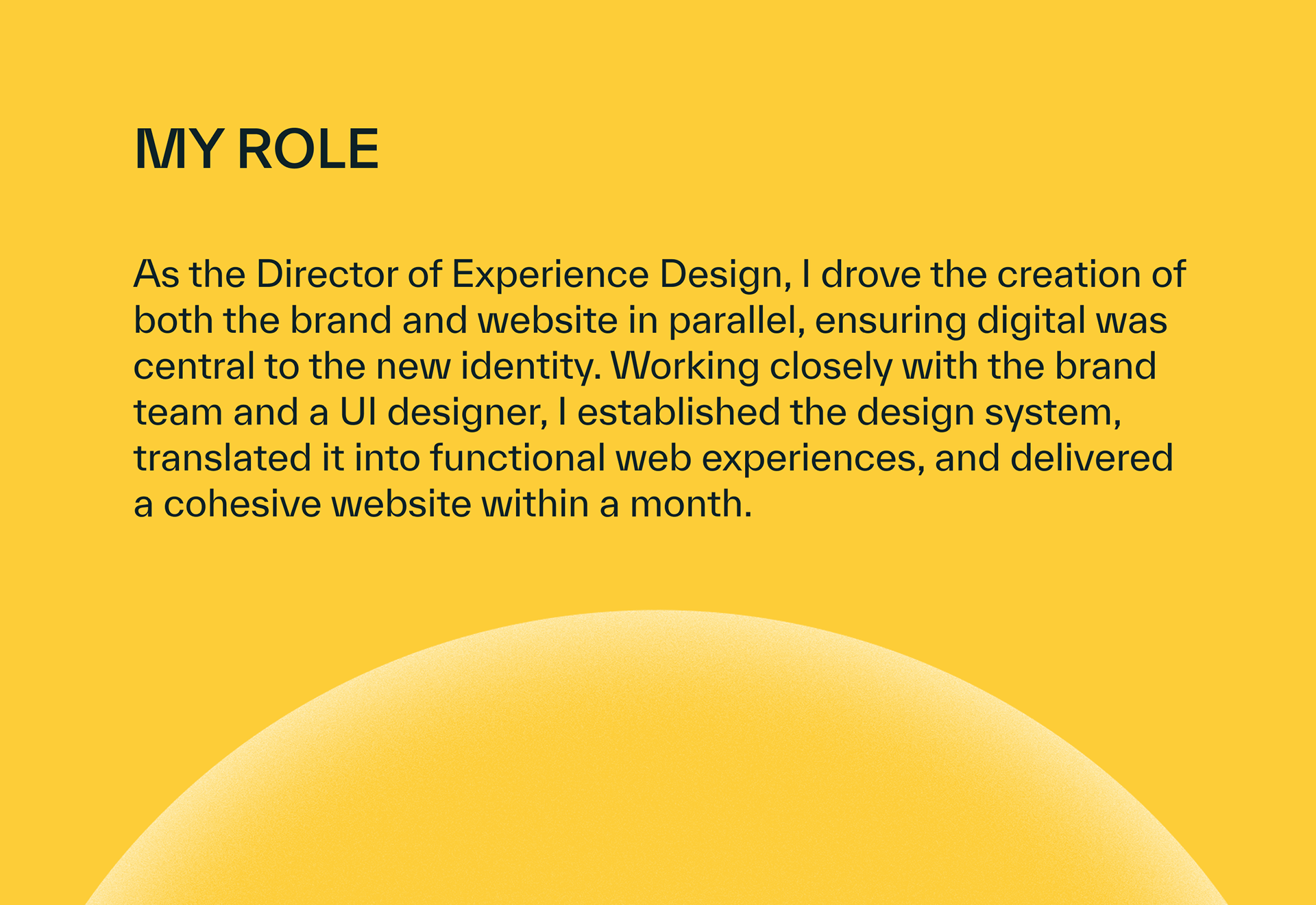 MY ROLE

As the Director of Experience Design, I drove the creation of both the brand and website in parallel, ensuring digital was central to the new identity. Working closely with the brand team and a UI designer, I established the design system, translated it into functional web experiences, and delivered a cohesive website within a month.